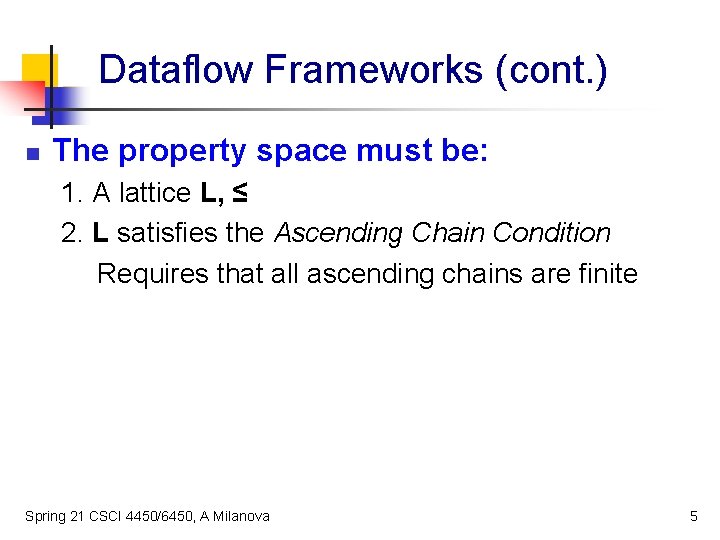 Dataflow Frameworks (cont.)

The property space must be:

1. A lattice L, ≤
2. L satisfies the Ascending Chain Condition
Requires that all ascending chains are finite

Spring 21 CSCI 4450/6450, A Milanova

5